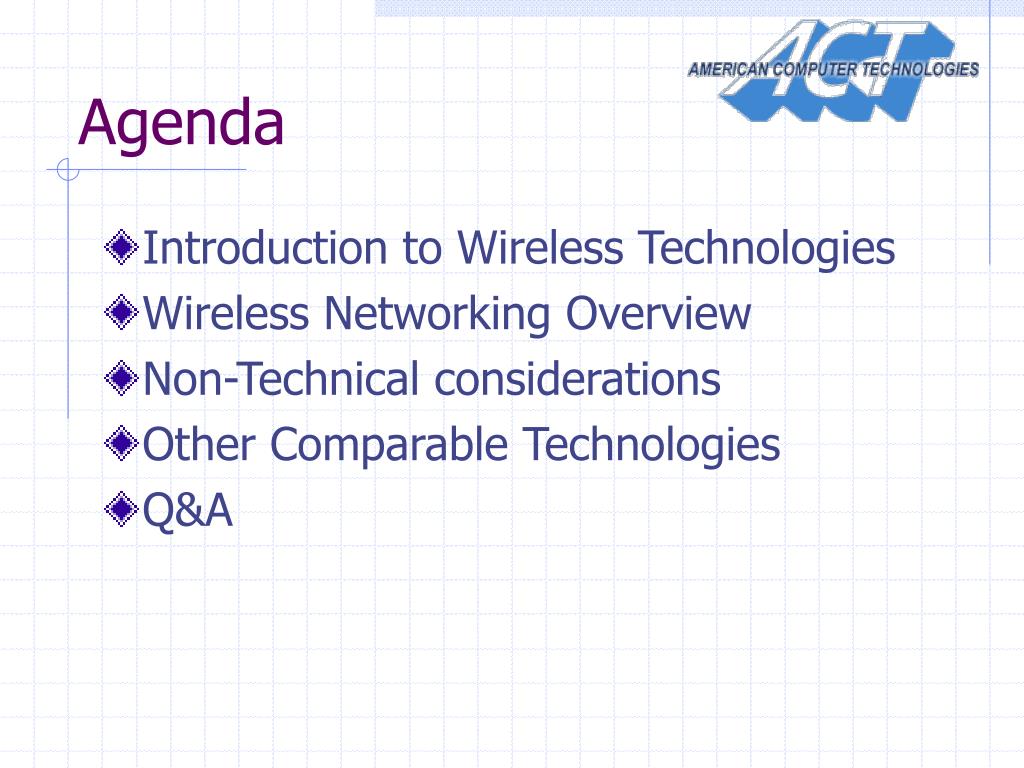 ACT
AMERICAN COMPUTER TECHNOLOGIES

Agenda

Introduction to Wireless Technologies
Wireless Networking Overview
Non-Technical considerations
Other Comparable Technologies
Q&A